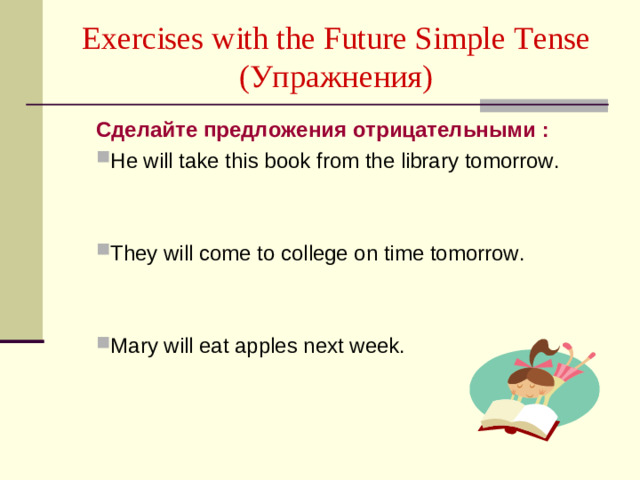 Exercises with the Future Simple Tense
(Упражнения)

Сделайте предложения отрицательными :

He will take this book from the library tomorrow.

They will come to college on time tomorrow.

Mary will eat apples next week.